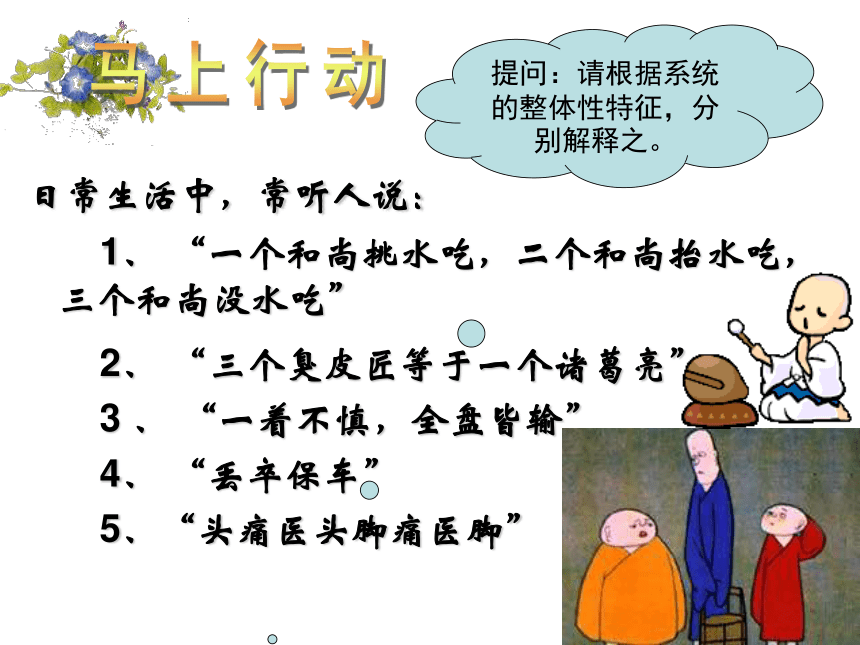 马上行动

提问：请根据系统的整体性特征，分别解释之。

日常生活中，常听人说：

1、“一个和尚挑水吃，二个和尚抬水吃，三个和尚没水吃”

2、“三个臭皮匠等于一个诸葛亮”

3、“一着不慎，全盘皆输”

4、“丢卒保车”

5、“头痛医头脚痛医脚”